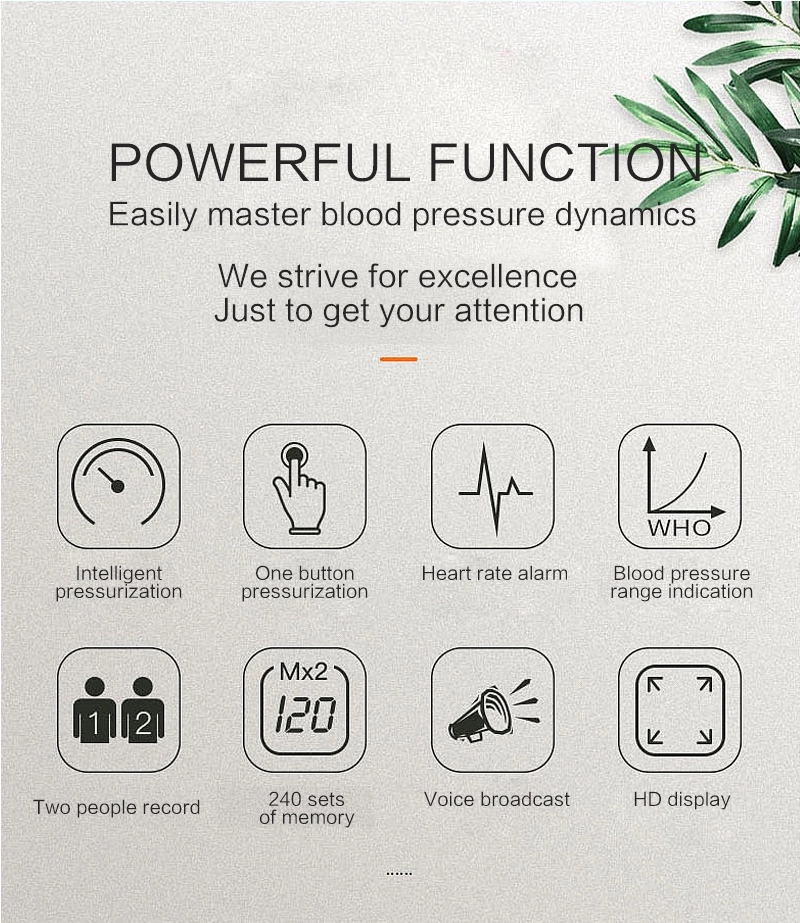 POWERFUL FUNCTION
Easily master blood pressure dynamics

We strive for excellence
Just to get your attention

Intelligent pressurization

One button pressurization

Heart rate alarm

WHO
Blood pressure range indication

1 2
Two people record

Mx2
120
240 sets of memory

Voice broadcast

HD display

......